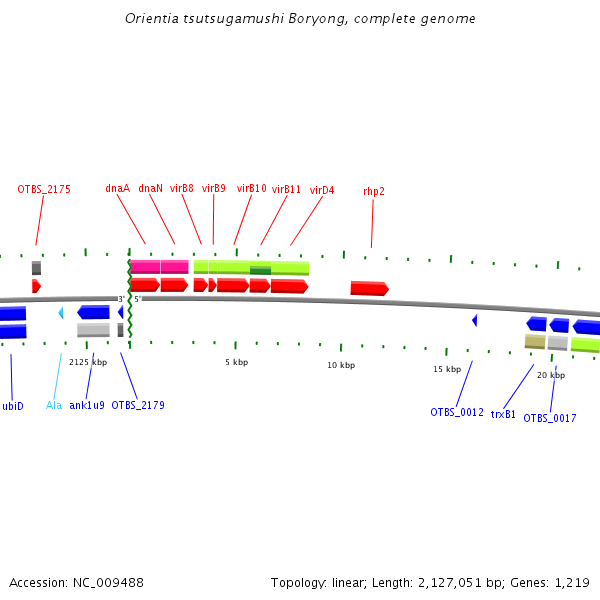 Orientia tsutsugamushi Boryong, complete genome

OTBS_2175

dnaA

dnaN

virB8

virB9

virB10

virB11

virD4

rhp2

3'

5'

2125 kbp

5 kbp

10 kbp

15 kbp

20 kbp

ubiD

Ala

ank1u9

OTBS_2179

OTBS_0012

trxB1

OTBS_0017

Accession: NC_009488

Topology: linear; Length: 2,127,051 bp; Genes: 1,219